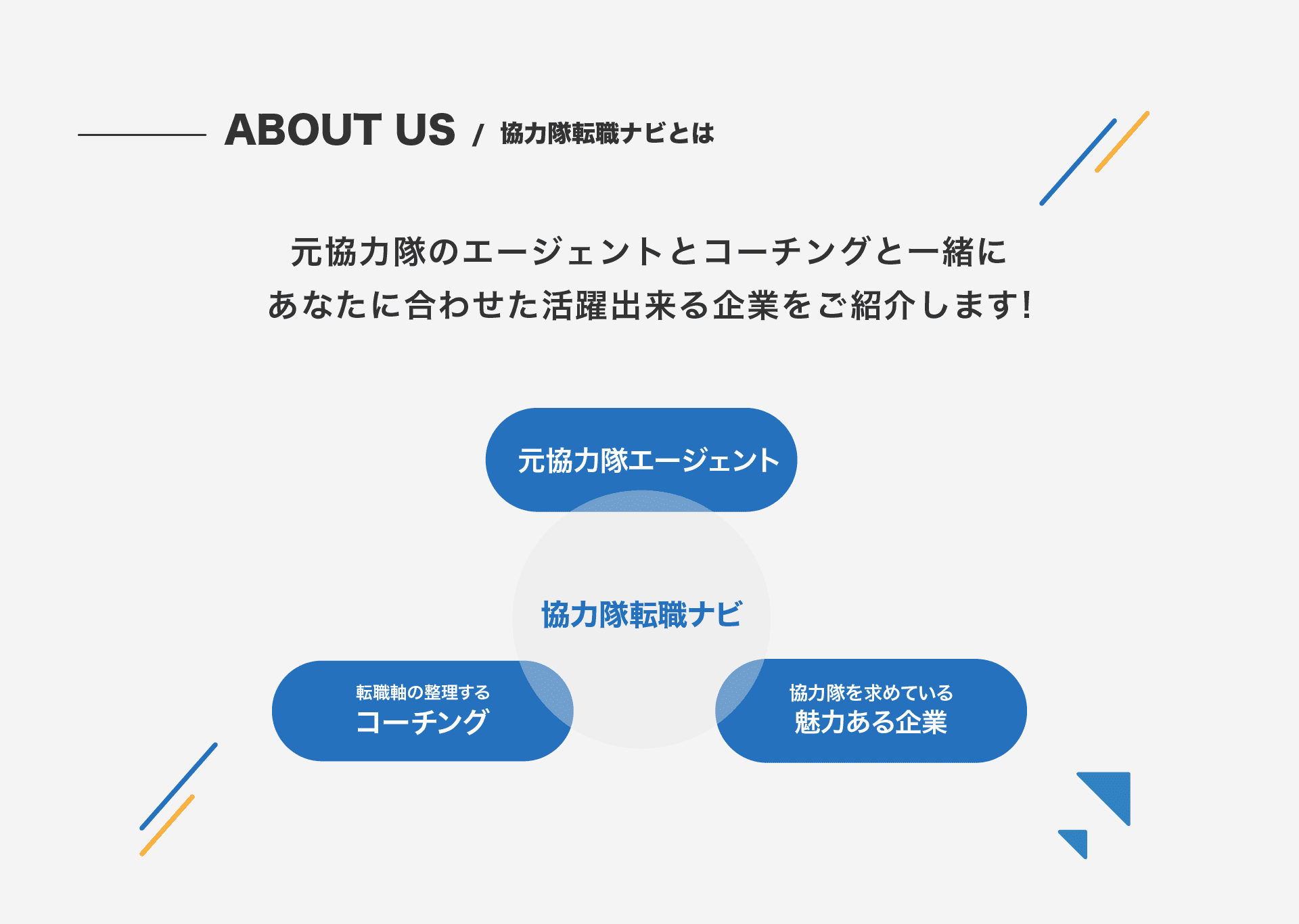 ABOUT US / 協力隊転職ナビとは

元協力隊のエージェントとコーチングと一緒に
あなたに合わせた活躍出来る企業をご紹介します!

元協力隊エージェント

協力隊転職ナビ

転職軸の整理する
コーチング

協力隊を求めている
魅力ある企業